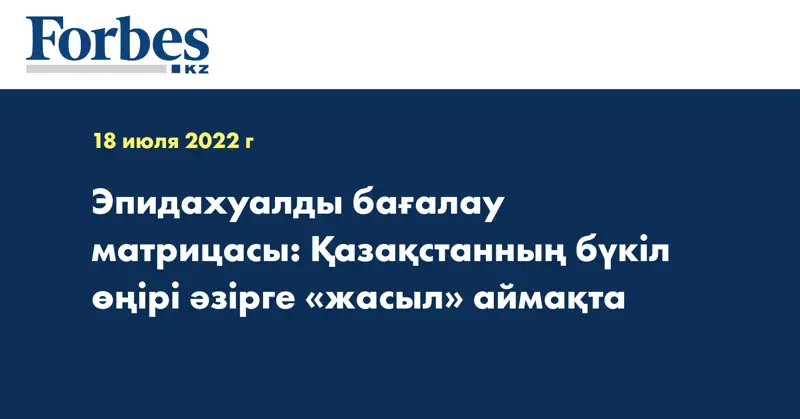 Forbes
KZ

18 июля 2022 г

Эпидахуалды бағалау матрицасы: Қазақстанның бүкіл өңірі әзірге «жасыл» аймақта